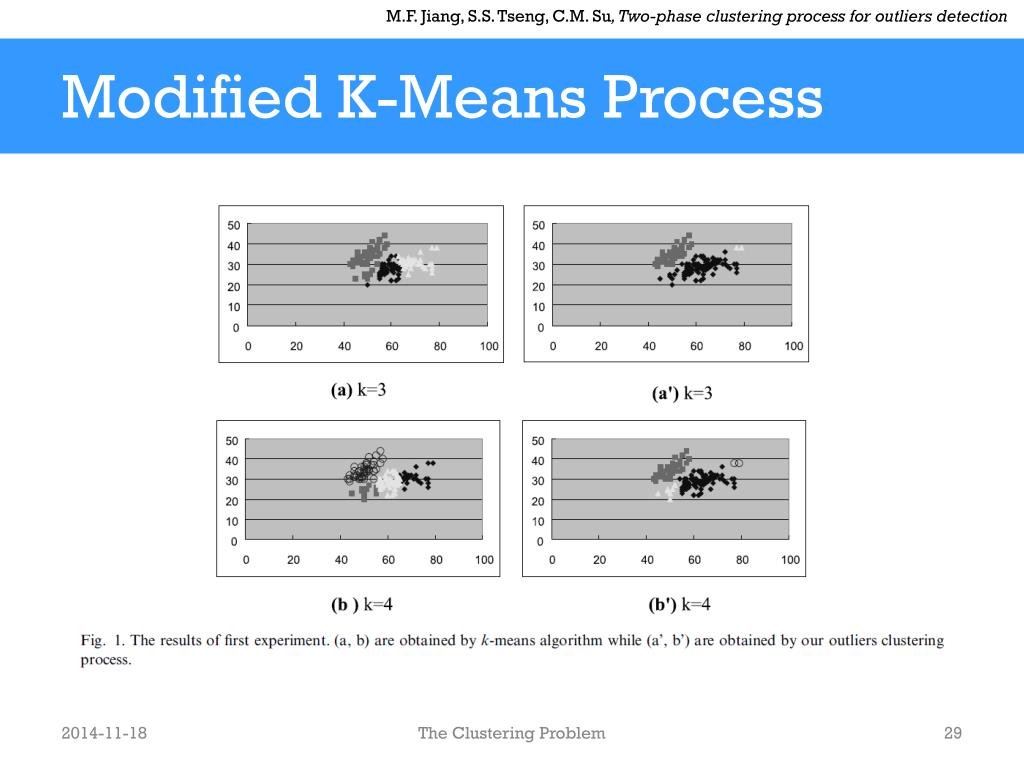 M.F. Jiang, S.S. Tseng, C.M. Su, Two-phase clustering process for outliers detection

Modified K-Means Process

50
40
30
20
10
0
0 20 40 60 80 100

(a) k=3

50
40
30
20
10
0
0 20 40 60 80 100

(a') k=3

50
40
30
20
10
0
0 20 40 60 80 100

(b ) k=4

50
40
30
20
10
0
0 20 40 60 80 100

(b') k=4

Fig. 1. The results of first experiment. (a, b) are obtained by k-means algorithm while (a', b') are obtained by our outliers clustering process.

2014-11-18

The Clustering Problem

29